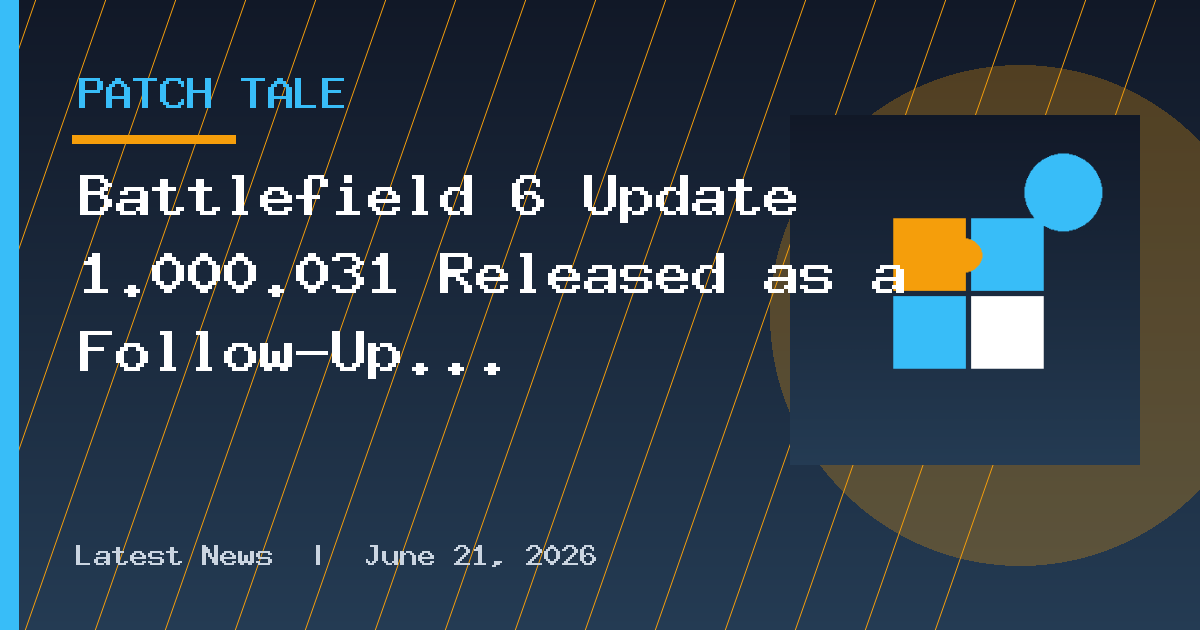 PATCH TALE

Battlefield 6 Update 1.000.031 Released as a Follow-Up...

Latest News | June 21, 2026